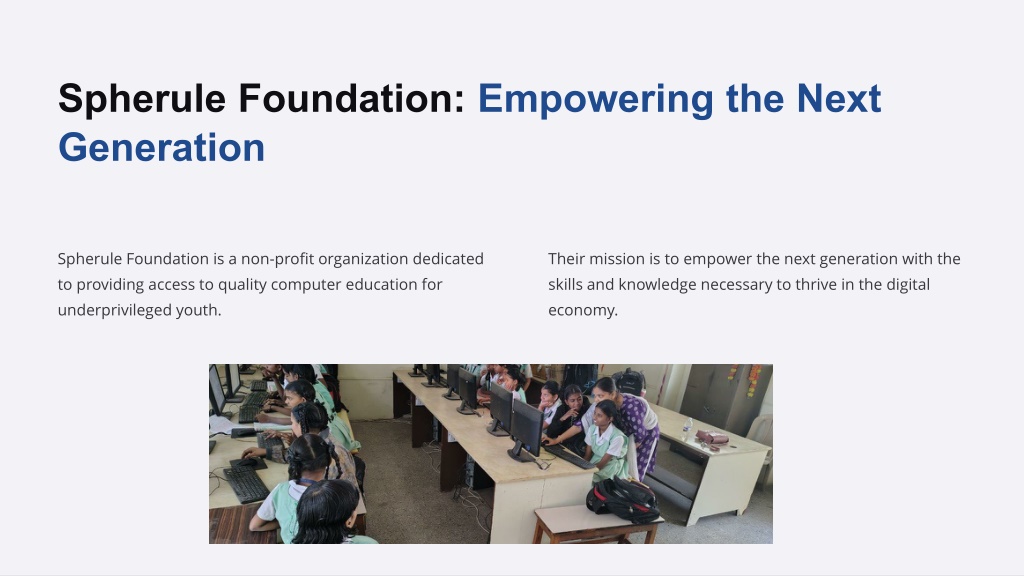 Spherule Foundation: Empowering the Next Generation

Spherule Foundation is a non-profit organization dedicated to providing access to quality computer education for underprivileged youth.

Their mission is to empower the next generation with the skills and knowledge necessary to thrive in the digital economy.